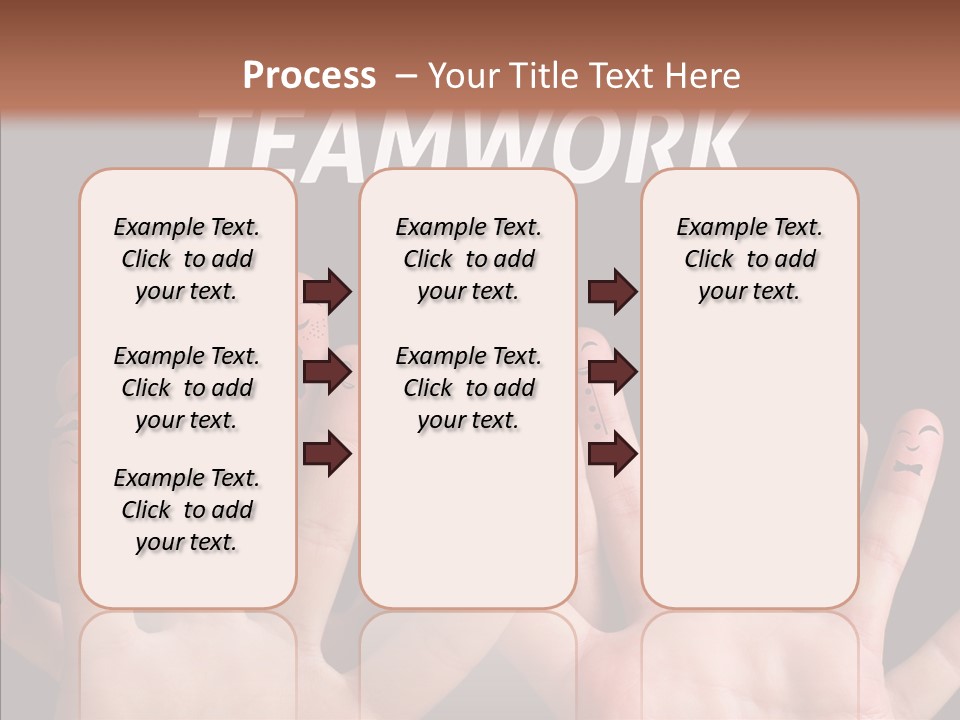 Process – Your Title Text Here

TEAMWORK

Example Text. Click to add your text.

Example Text. Click to add your text.

Example Text. Click to add your text.

Example Text. Click to add your text.

Example Text. Click to add your text.

Example Text. Click to add your text.